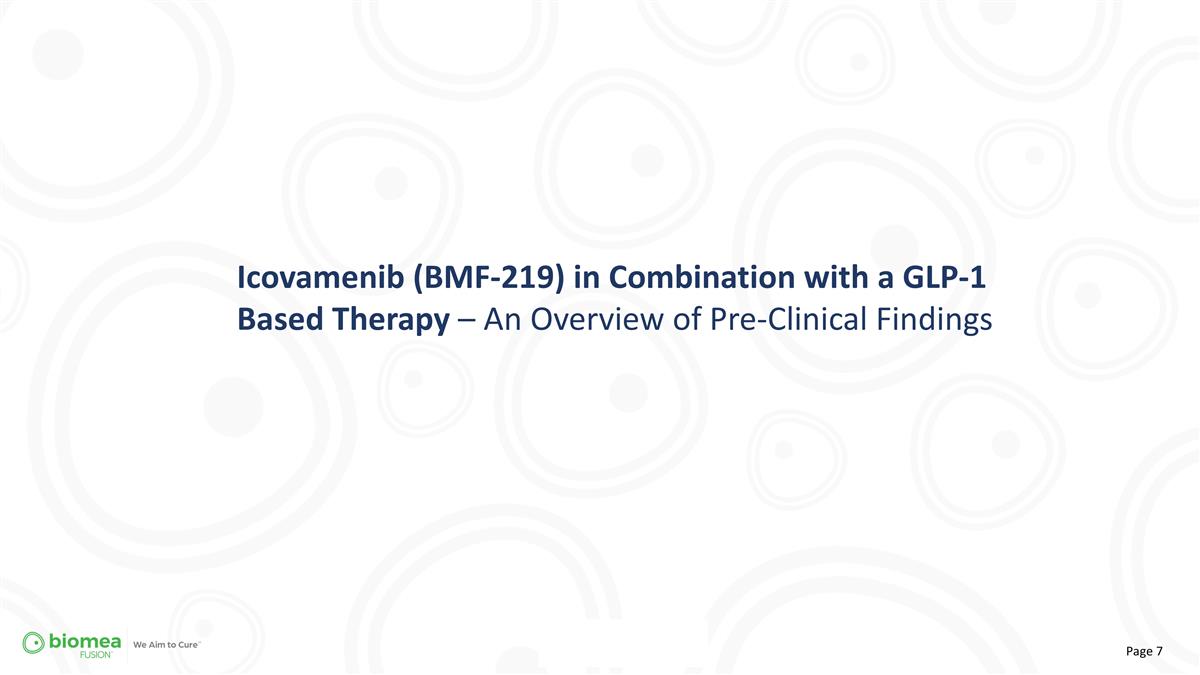 Icovamenib (BMF-219) in Combination with a GLP-1 Based Therapy – An Overview of Pre-Clinical Findings

biomea FUSION

We Aim to Cure™

Page 7